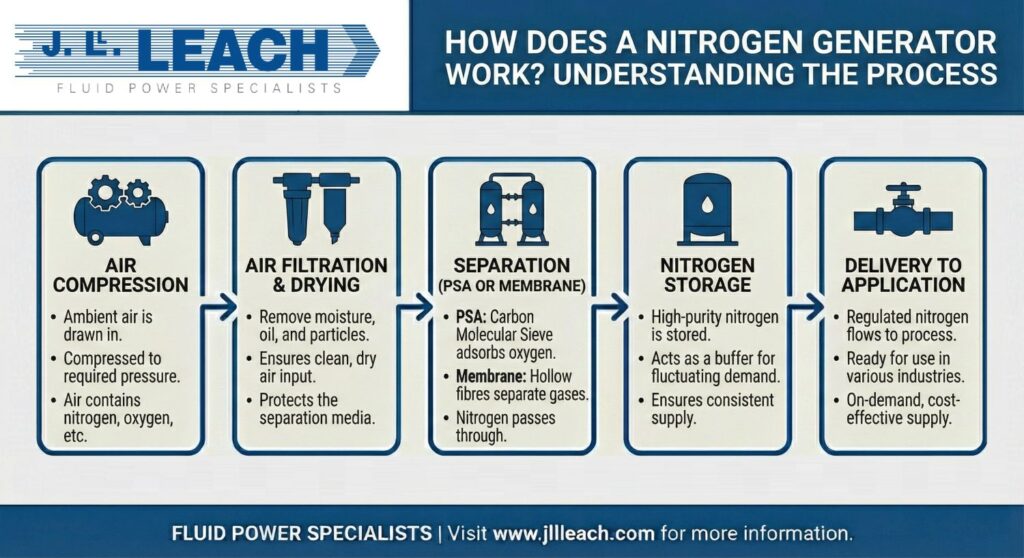 J. L. LEACH
FLUID POWER SPECIALISTS

HOW DOES A NITROGEN GENERATOR WORK? UNDERSTANDING THE PROCESS

AIR COMPRESSION
• Ambient air is drawn in.
• Compressed to required pressure.
• Air contains nitrogen, oxygen, etc.

AIR FILTRATION & DRYING
• Remove moisture, oil, and particles.
• Ensures clean, dry air input.
• Protects the separation media.

SEPARATION (PSA OR MEMBRANE)
• PSA: Carbon Molecular Sieve adsorbs oxygen.
• Membrane: Hollow fibres separate gases.
• Nitrogen passes through.

NITROGEN STORAGE
• High-purity nitrogen is stored.
• Acts as a buffer for fluctuating demand.
• Ensures consistent supply.

DELIVERY TO APPLICATION
• Regulated nitrogen flows to process.
• Ready for use in various industries.
• On-demand, cost-effective supply.

FLUID POWER SPECIALISTS | Visit www.jllleach.com for more information.